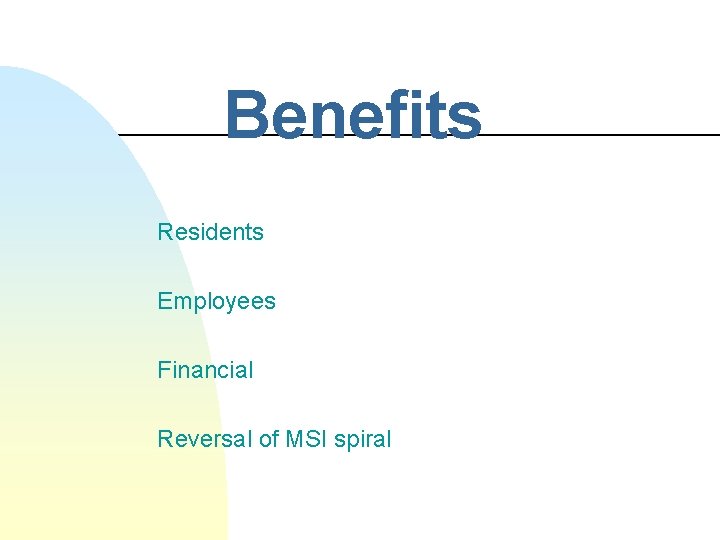 Benefits

Residents

Employees

Financial

Reversal of MSI spiral